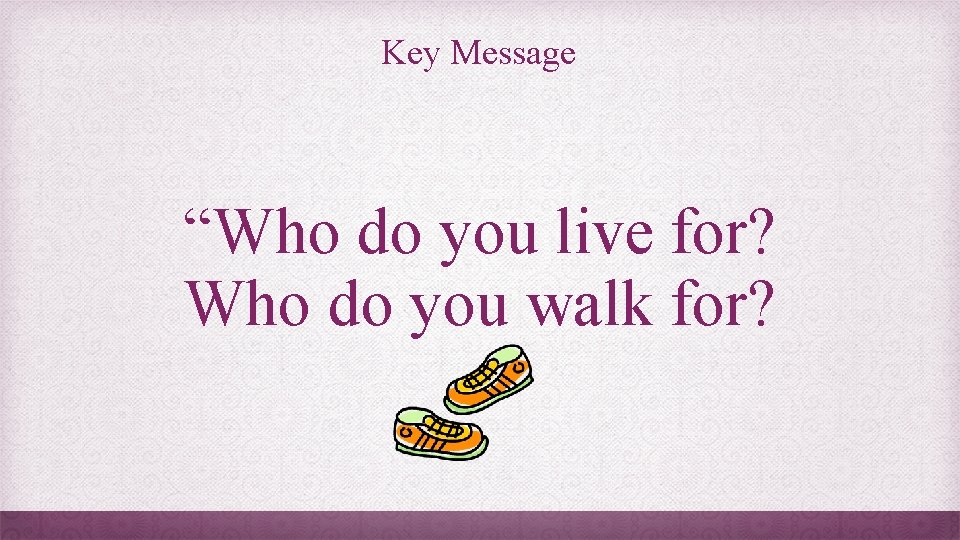 Key Message

“Who do you live for?
Who do you walk for?